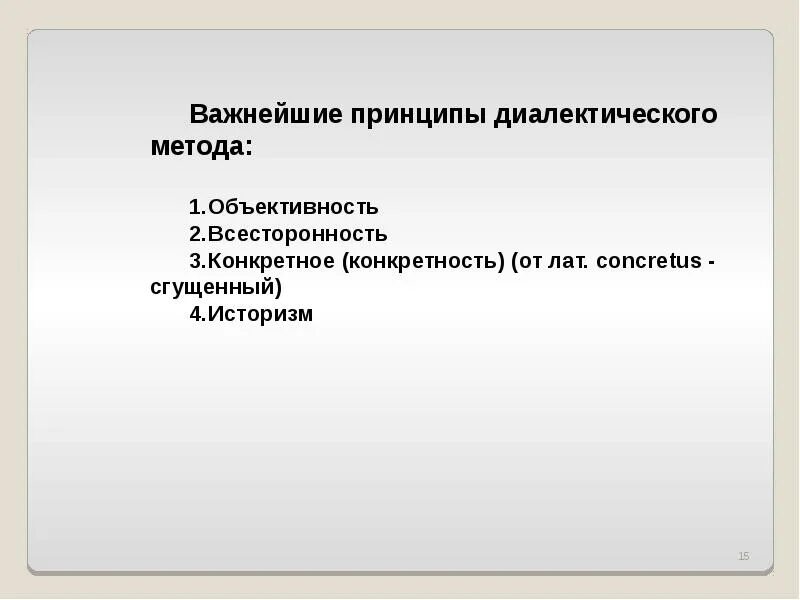 Важнейшие принципы диалектического метода:

1.Объективность
2.Всесторонность
3.Конкретное (конкретность) (от лат. concretus - сгущенный)
4.Историзм

15